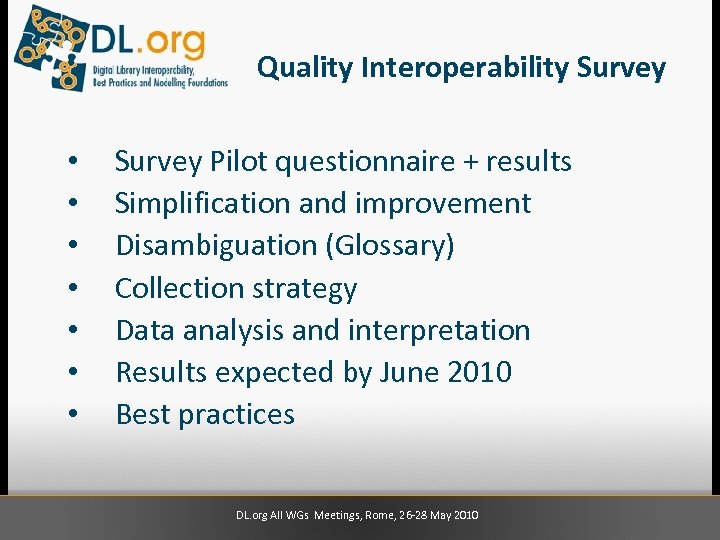 DL.org
Digital Library Interoperability, Best Practices and Modelling Foundations

Quality Interoperability Survey

• Survey Pilot questionnaire + results
• Simplification and improvement
• Disambiguation (Glossary)
• Collection strategy
• Data analysis and interpretation
• Results expected by June 2010
• Best practices

DL.org All WGs Meetings, Rome, 26-28 May 2010